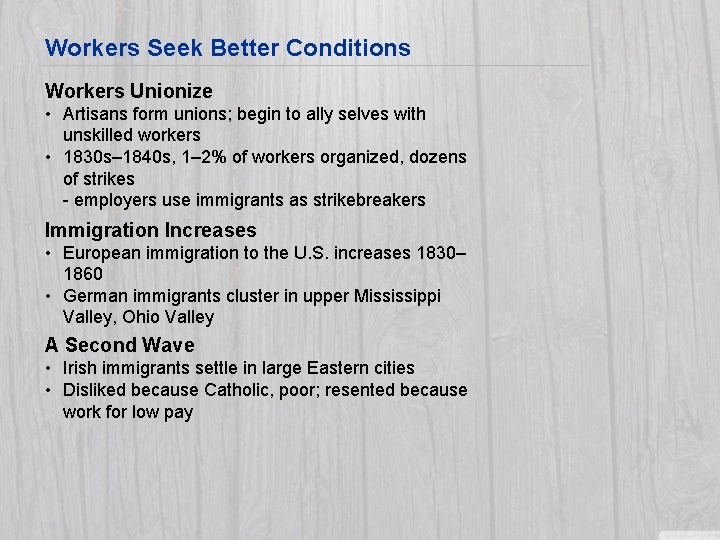 Workers Seek Better Conditions

Workers Unionize

• Artisans form unions; begin to ally selves with unskilled workers
• 1830s–1840s, 1–2% of workers organized, dozens of strikes
- employers use immigrants as strikebreakers

Immigration Increases

• European immigration to the U.S. increases 1830–1860
• German immigrants cluster in upper Mississippi Valley, Ohio Valley

A Second Wave

• Irish immigrants settle in large Eastern cities
• Disliked because Catholic, poor; resented because work for low pay